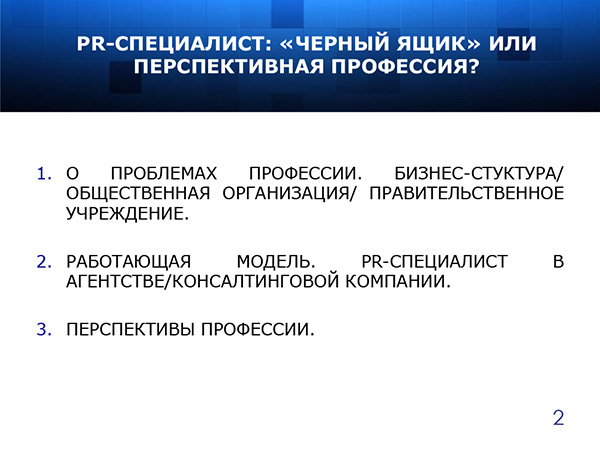 PR-СПЕЦИАЛИСТ: «ЧЕРНЫЙ ЯЩИК» ИЛИ ПЕРСПЕКТИВНАЯ ПРОФЕССИЯ?

1. О ПРОБЛЕМАХ ПРОФЕССИИ. БИЗНЕС-СТУКТУРА/ ОБЩЕСТВЕННАЯ ОРГАНИЗАЦИЯ/ ПРАВИТЕЛЬСТВЕННОЕ УЧРЕЖДЕНИЕ.

2. РАБОТАЮЩАЯ МОДЕЛЬ. PR-СПЕЦИАЛИСТ В АГЕНТСТВЕ/КОНСАЛТИНГОВОЙ КОМПАНИИ.

3. ПЕРСПЕКТИВЫ ПРОФЕССИИ.

2